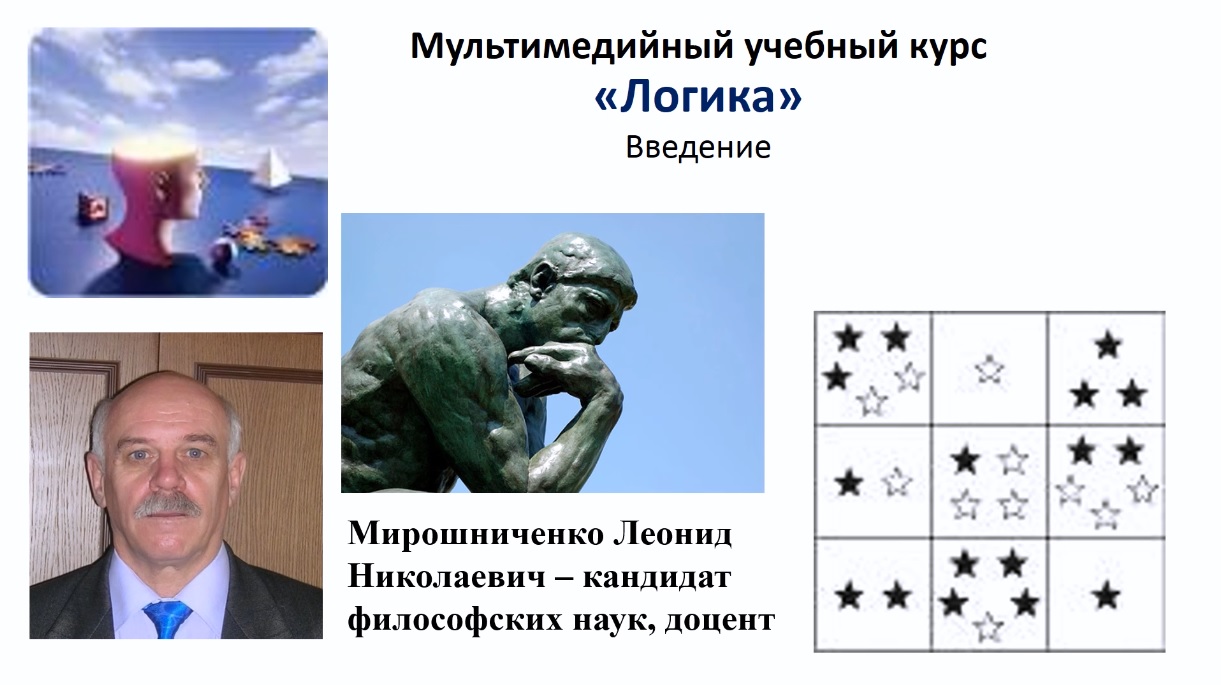 Мультимедийный учебный курс
«Логика»
Введение

Мирошниченко Леонид Николаевич – кандидат философских наук, доцент